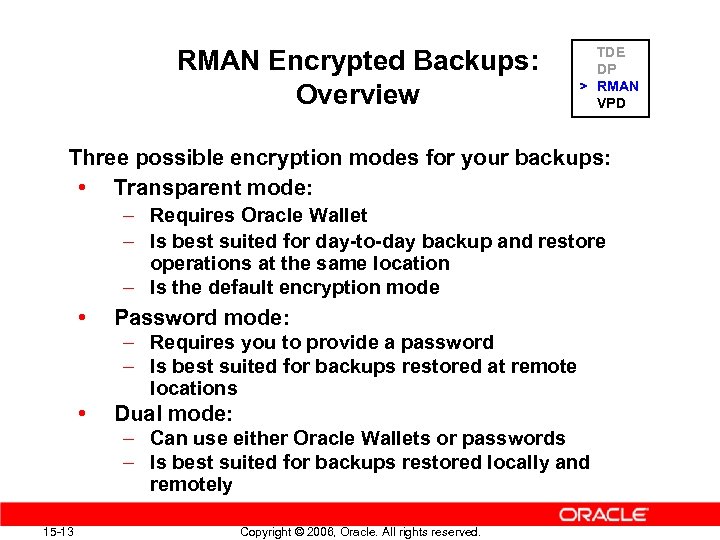 RMAN Encrypted Backups: Overview

TDE
DP
> RMAN
VPD

Three possible encryption modes for your backups:

• Transparent mode:
– Requires Oracle Wallet
– Is best suited for day-to-day backup and restore operations at the same location
– Is the default encryption mode

• Password mode:
– Requires you to provide a password
– Is best suited for backups restored at remote locations

• Dual mode:
– Can use either Oracle Wallets or passwords
– Is best suited for backups restored locally and remotely

ORACLE

15-13

Copyright © 2006, Oracle. All rights reserved.